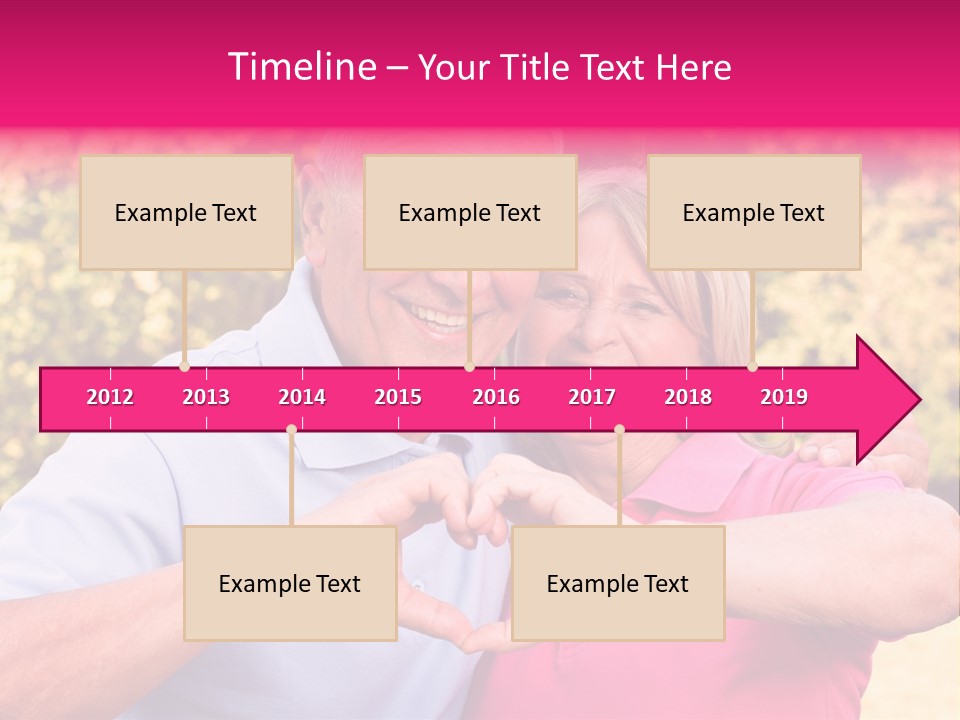 Timeline – Your Title Text Here

Example Text

Example Text

Example Text

2012 2013 2014 2015 2016 2017 2018 2019

Example Text

Example Text